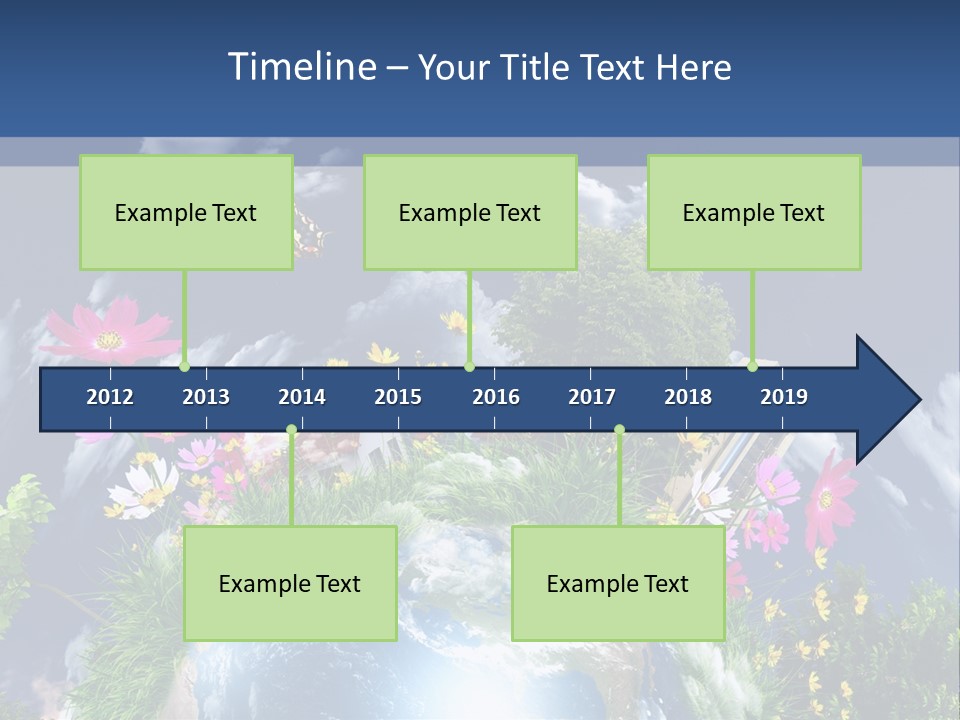 Timeline – Your Title Text Here

Example Text

Example Text

Example Text

2012 2013 2014 2015 2016 2017 2018 2019

Example Text

Example Text